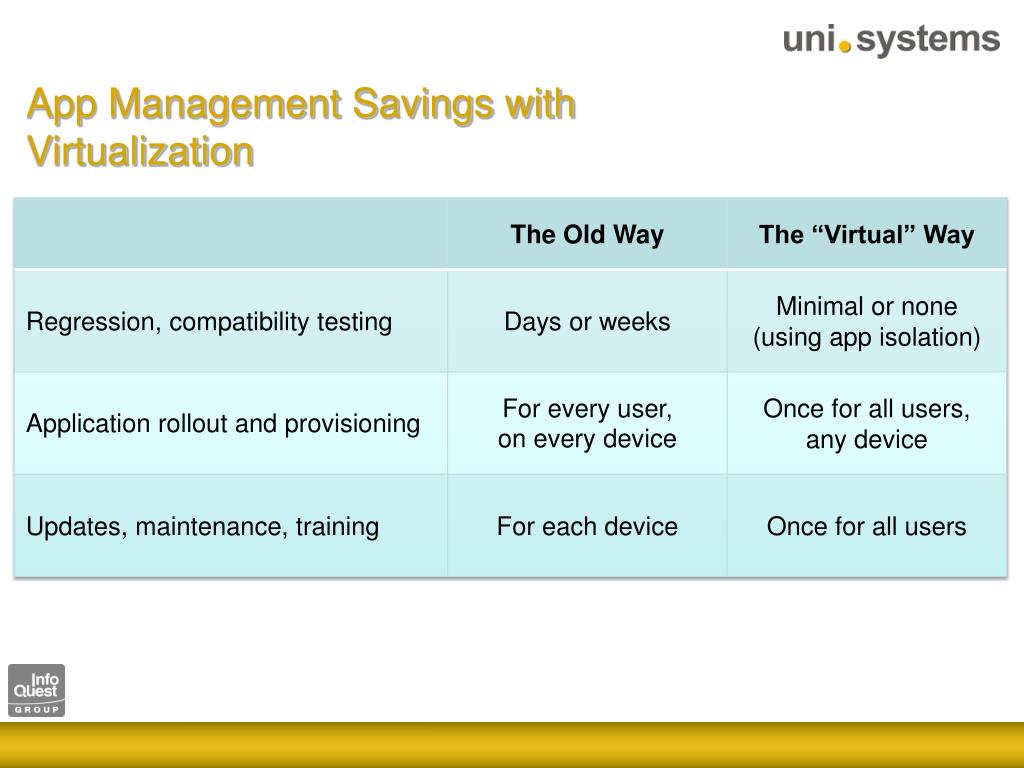 uni.systems

App Management Savings with Virtualization

| | The Old Way | The “Virtual” Way |
|---|---|---|
| Regression, compatibility testing | Days or weeks | Minimal or none (using app isolation) |
| Application rollout and provisioning | For every user, on every device | Once for all users, any device |
| Updates, maintenance, training | For each device | Once for all users |

Info Quest GROUP